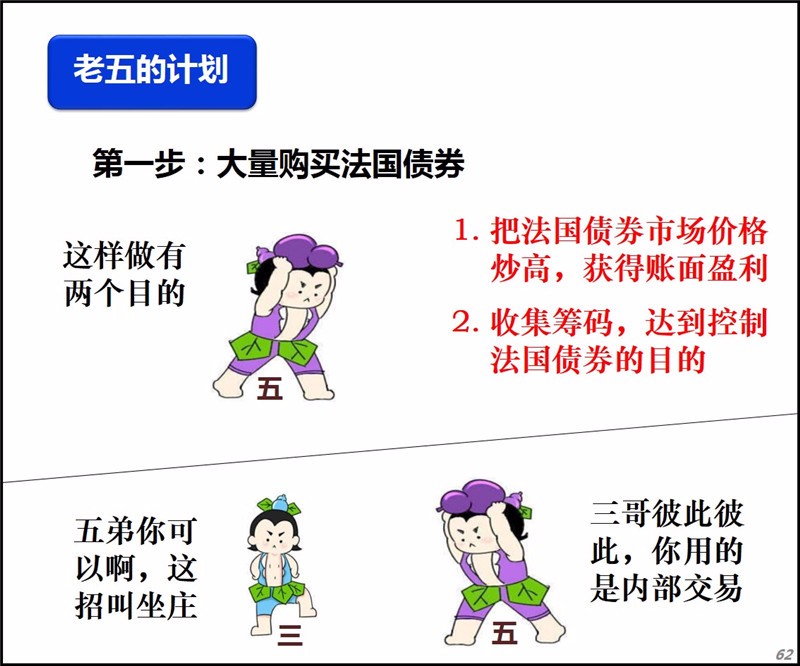 老五的计划

第一步：大量购买法国债券

这样做有两个目的

五

1. 把法国债券市场价格炒高，获得账面盈利

2. 收集筹码，达到控制法国债券的目的

五弟你可以啊，这招叫坐庄

三

五

三哥彼此彼此，你用的是内部交易

62